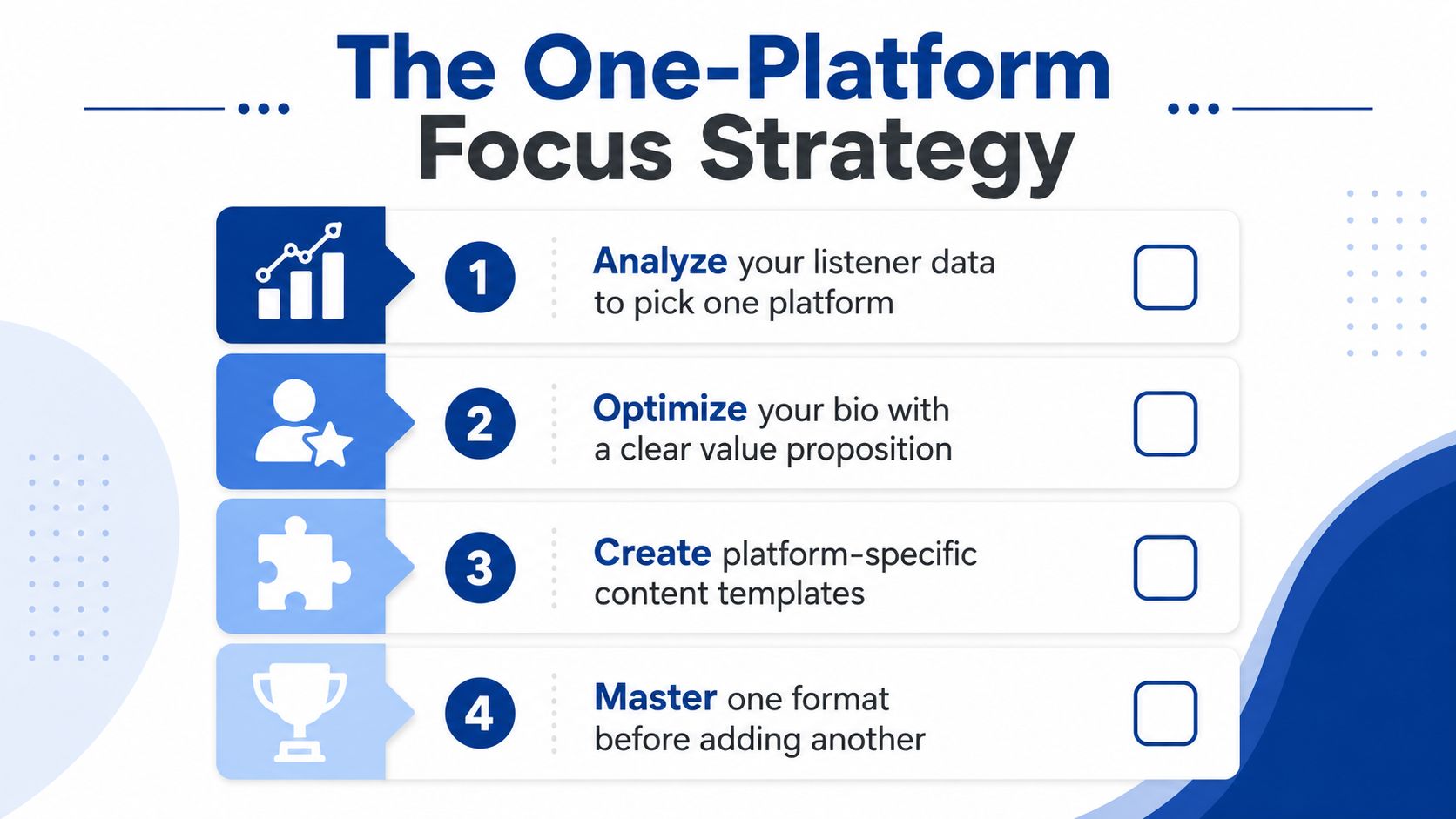 The One-Platform Focus Strategy

1 Analyze your listener data to pick one platform

2 Optimize your bio with a clear value proposition

3 Create platform-specific content templates

4 Master one format before adding another